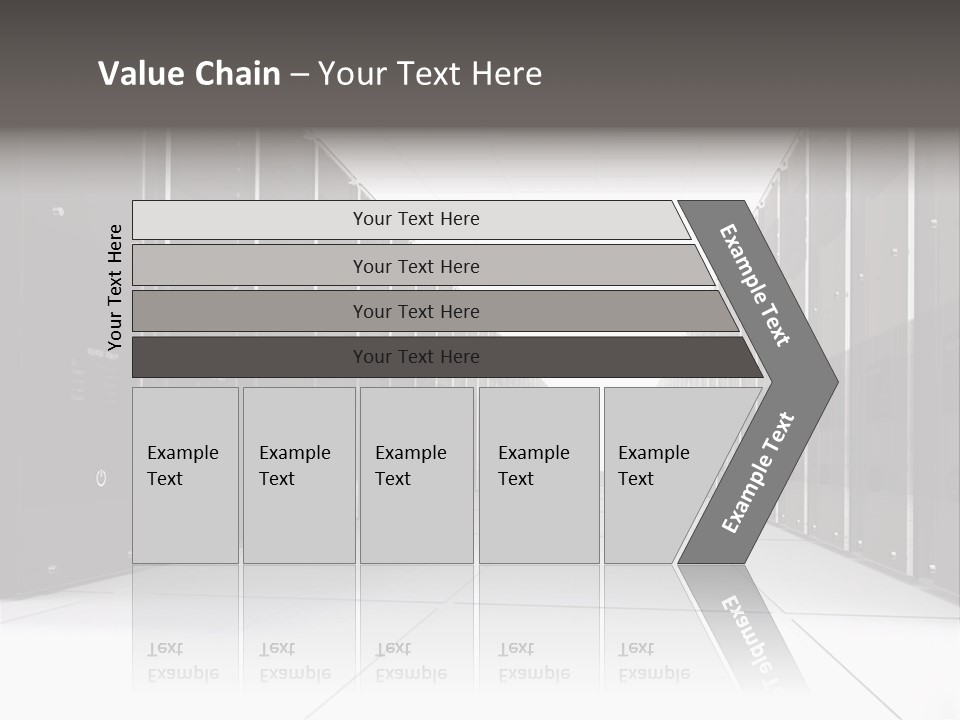 Value Chain – Your Text Here

Your Text Here

Your Text Here

Your Text Here

Your Text Here

Your Text Here

Example Text

Example Text

Example Text

Example Text

Example Text

Example Text

Example Text